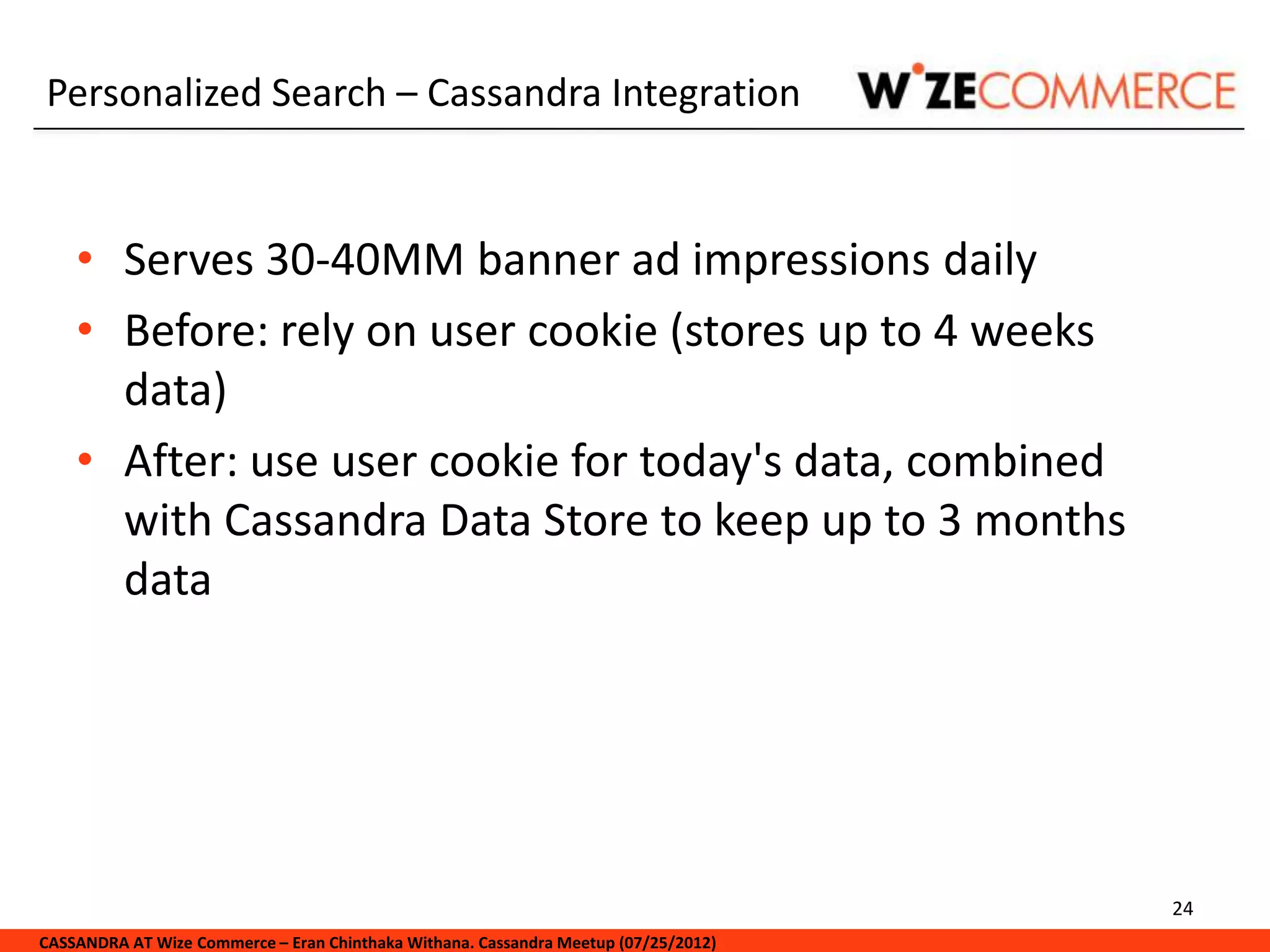 Personalized Search – Cassandra Integration

WIZECOMMERCE

• Serves 30-40MM banner ad impressions daily
• Before: rely on user cookie (stores up to 4 weeks data)
• After: use user cookie for today's data, combined with Cassandra Data Store to keep up to 3 months data

24

CASSANDRA AT Wize Commerce – Eran Chinthaka Withana. Cassandra Meetup (07/25/2012)